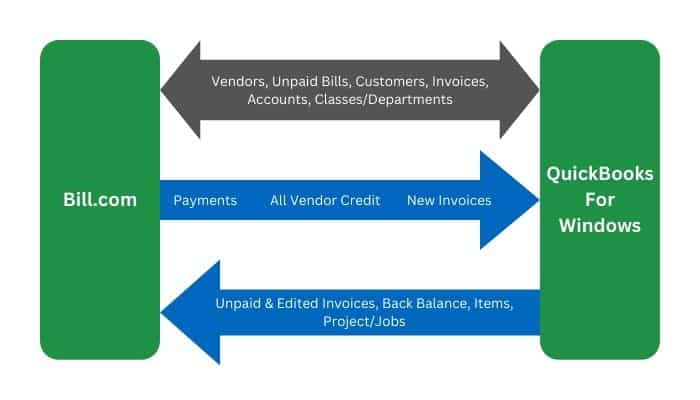 Bill.com

Vendors, Unpaid Bills, Customers, Invoices, Accounts, Classes/Departments

Payments All Vendor Credit New Invoices

Unpaid & Edited Invoices, Back Balance, Items, Project/Jobs

QuickBooks For Windows